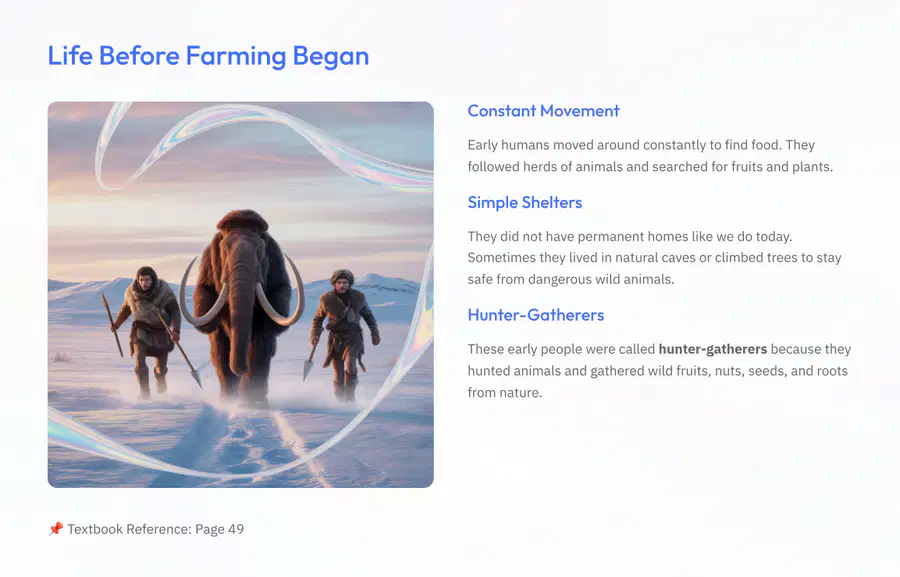 Life Before Farming Began

Constant Movement

Early humans moved around constantly to find food. They followed herds of animals and searched for fruits and plants.

Simple Shelters

They did not have permanent homes like we do today. Sometimes they lived in natural caves or climbed trees to stay safe from dangerous wild animals.

Hunter-Gatherers

These early people were called hunter-gatherers because they hunted animals and gathered wild fruits, nuts, seeds, and roots from nature.

📌 Textbook Reference: Page 49